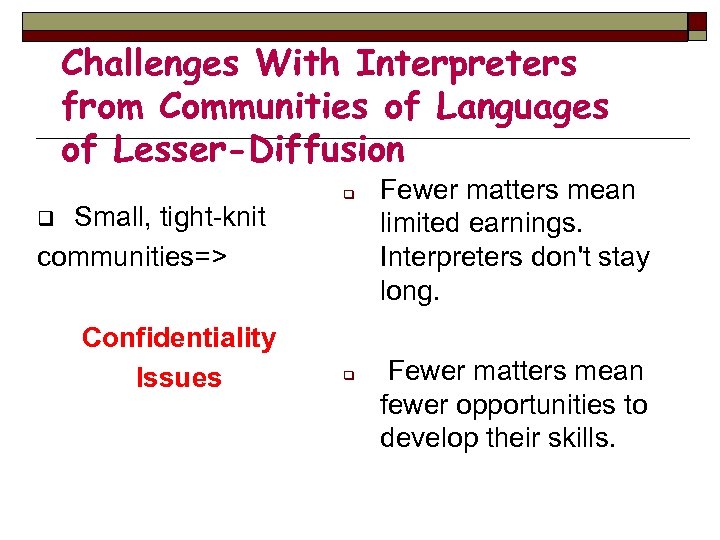 Challenges With Interpreters from Communities of Languages of Lesser-Diffusion

Small, tight-knit communities=>

Confidentiality Issues

Fewer matters mean limited earnings. Interpreters don't stay long.

Fewer matters mean fewer opportunities to develop their skills.